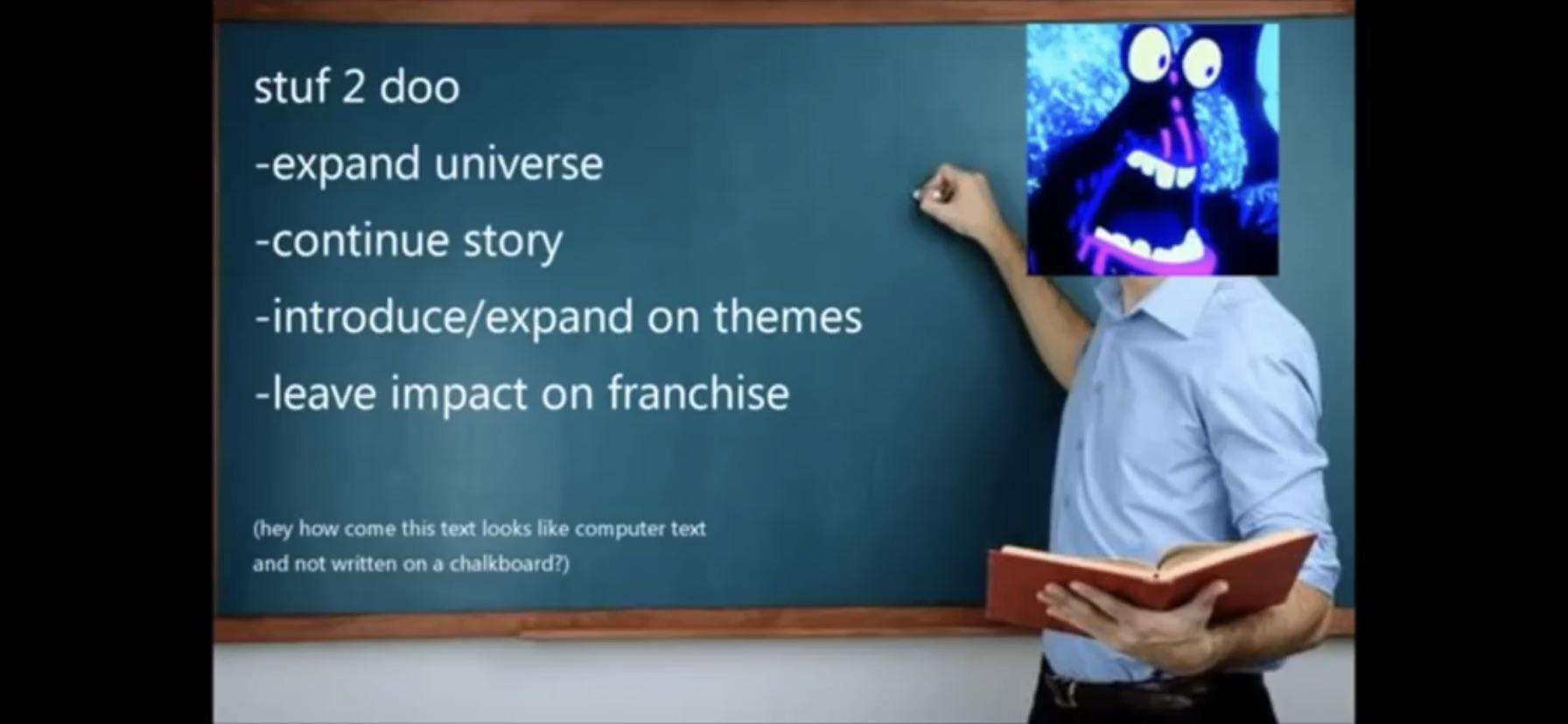 stuf 2 doo

-expand universe

-continue story

-introduce/expand on themes

-leave impact on franchise

(hey how come this text looks like computer text and not written on a chalkboard?)